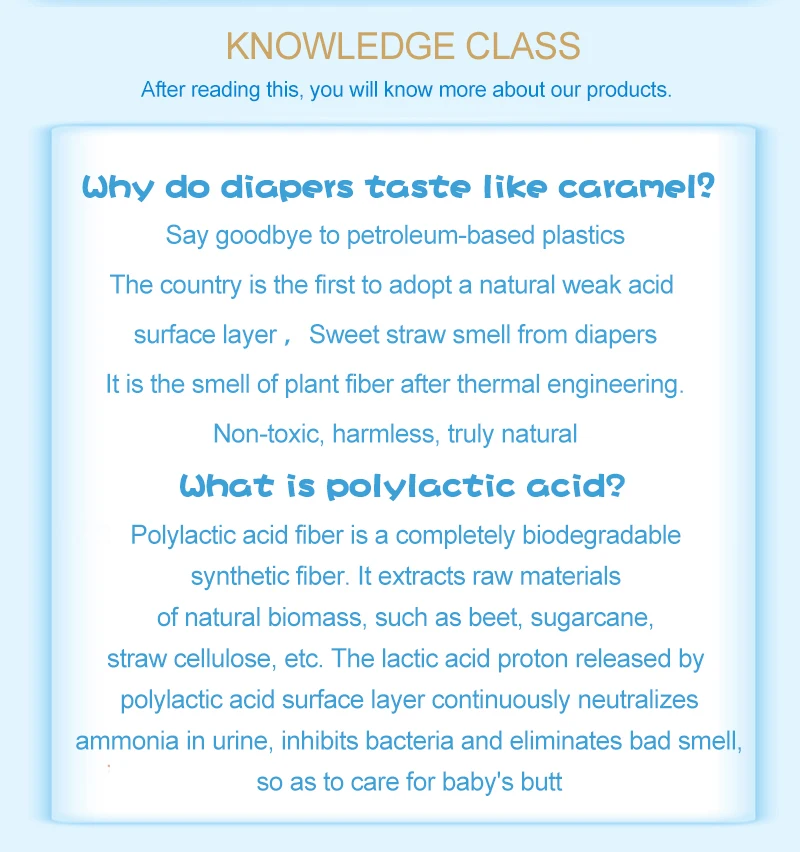 KNOWLEDGE CLASS

After reading this, you will know more about our products.

Why do diapers taste like caramel?

Say goodbye to petroleum-based plastics

The country is the first to adopt a natural weak acid surface layer， Sweet straw smell from diapers

It is the smell of plant fiber after thermal engineering.

Non-toxic, harmless, truly natural

What is polylactic acid?

Polylactic acid fiber is a completely biodegradable synthetic fiber. It extracts raw materials of natural biomass, such as beet, sugarcane, straw cellulose, etc. The lactic acid proton released by polylactic acid surface layer continuously neutralizes ammonia in urine, inhibits bacteria and eliminates bad smell, so as to care for baby's butt